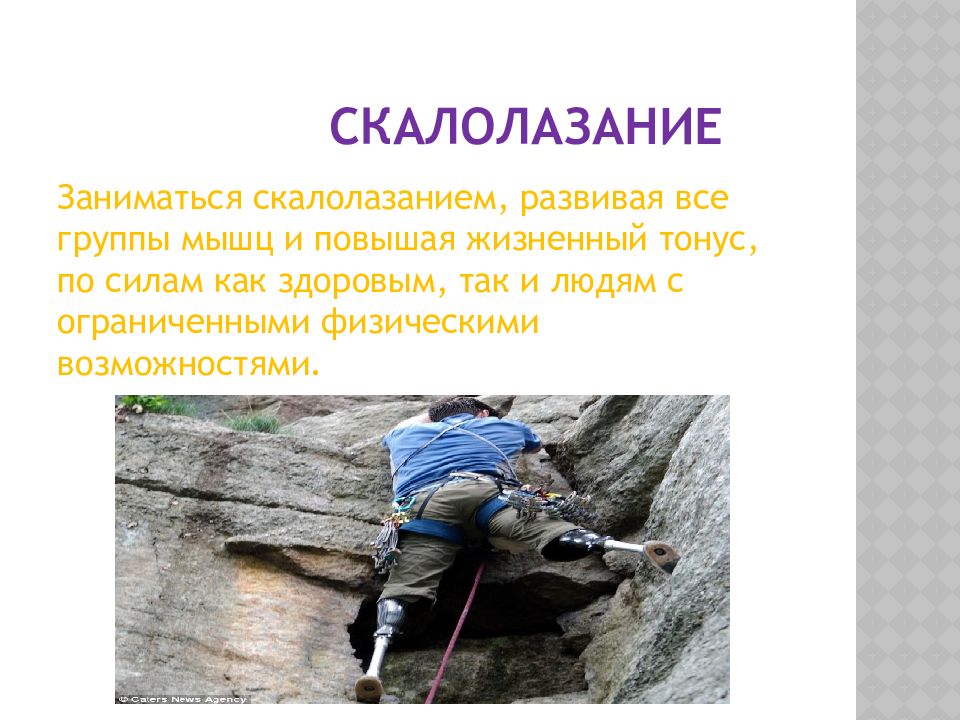 СКАЛОЛАЗАНИЕ

Заниматься скалолазанием, развивая все группы мышц и повышая жизненный тонус, по силам как здоровым, так и людям с ограниченными физическими возможностями.

© Caters News Agency